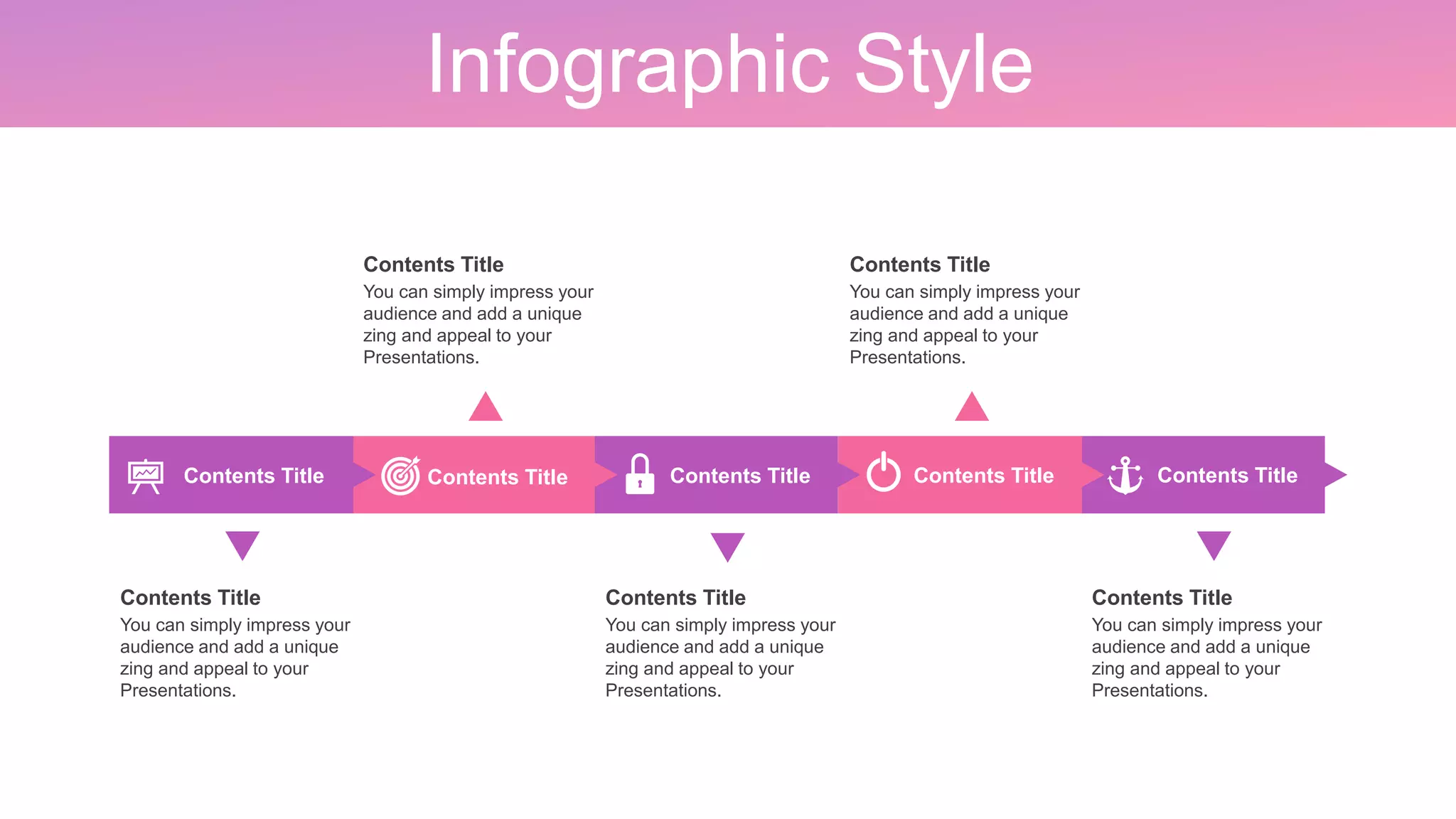 Infographic Style

Contents Title
You can simply impress your audience and add a unique zing and appeal to your Presentations.

Contents Title
You can simply impress your audience and add a unique zing and appeal to your Presentations.

Contents Title

Contents Title

Contents Title

Contents Title

Contents Title

Contents Title
You can simply impress your audience and add a unique zing and appeal to your Presentations.

Contents Title
You can simply impress your audience and add a unique zing and appeal to your Presentations.

Contents Title
You can simply impress your audience and add a unique zing and appeal to your Presentations.